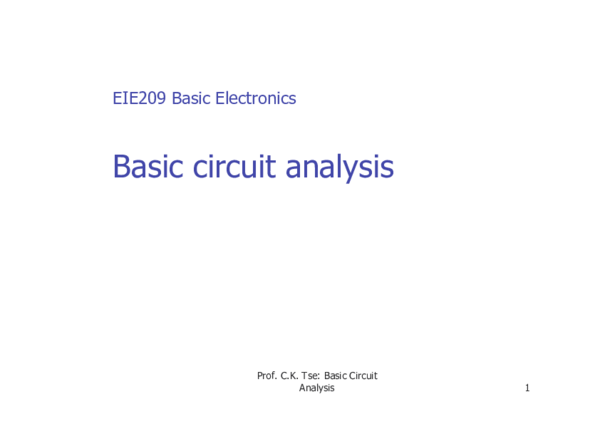 EIE209 Basic Electronics

Basic circuit analysis

Prof. C.K. Tse: Basic Circuit Analysis

1